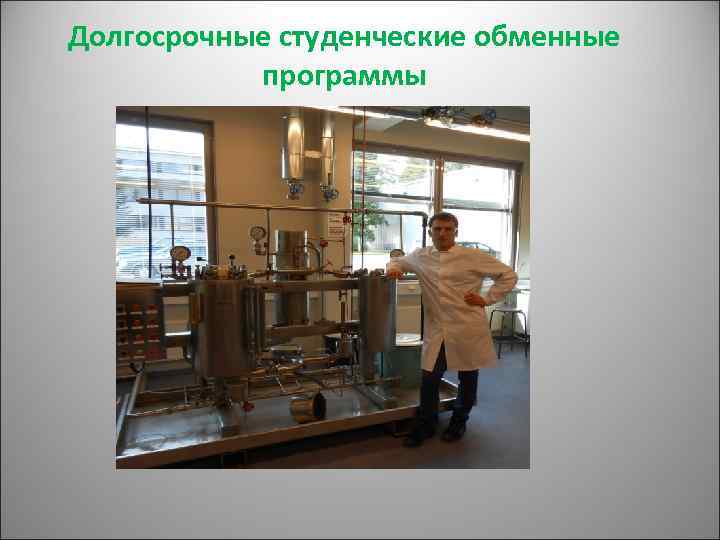 Долгосрочные студенческие обменные программы